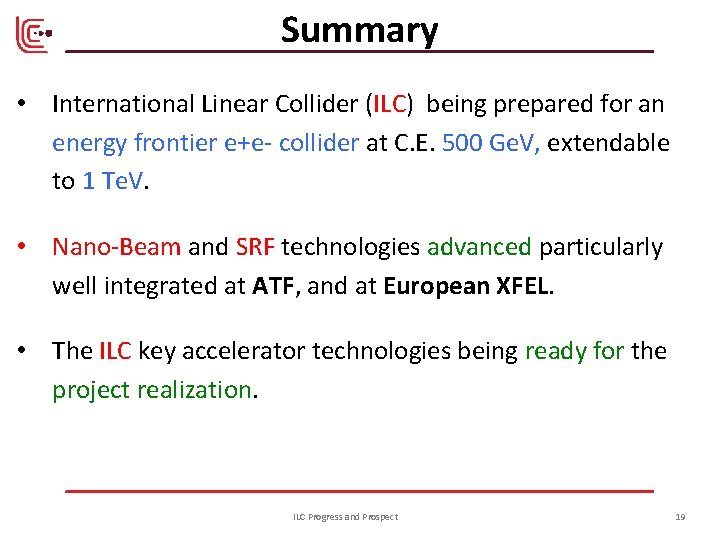 Summary

• International Linear Collider (ILC) being prepared for an energy frontier e+e- collider at C.E. 500 GeV, extendable to 1 TeV.

• Nano-Beam and SRF technologies advanced particularly well integrated at ATF, and at European XFEL.

• The ILC key accelerator technologies being ready for the project realization.

ILC Progress and Prospect

19